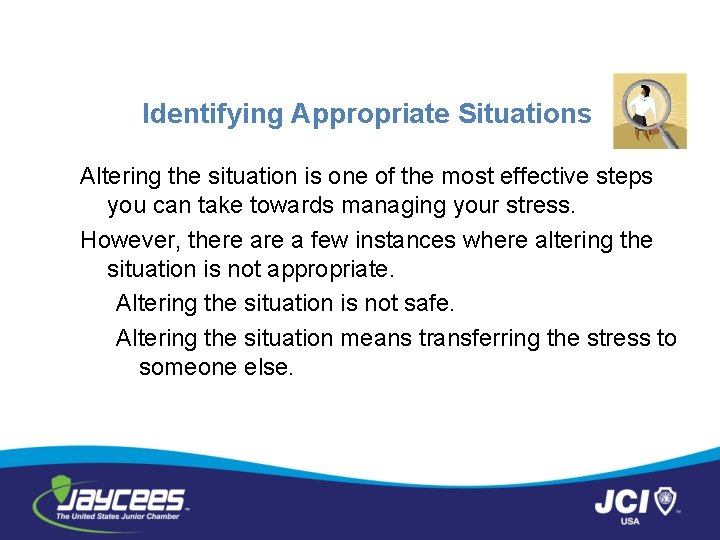 Identifying Appropriate Situations

Altering the situation is one of the most effective steps you can take towards managing your stress.

However, there are a few instances where altering the situation is not appropriate.

Altering the situation is not safe.

Altering the situation means transferring the stress to someone else.

JAYCEES
The United States Junior Chamber

JCI
USA